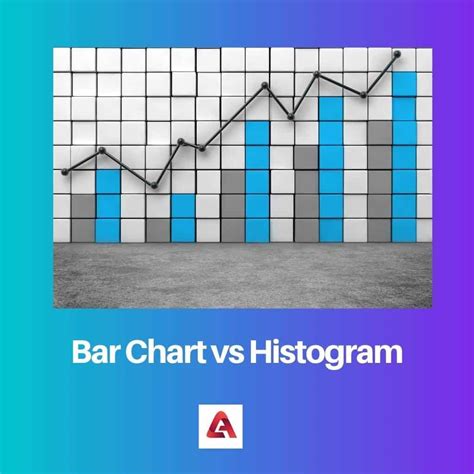 Bar Chart vs Histogram